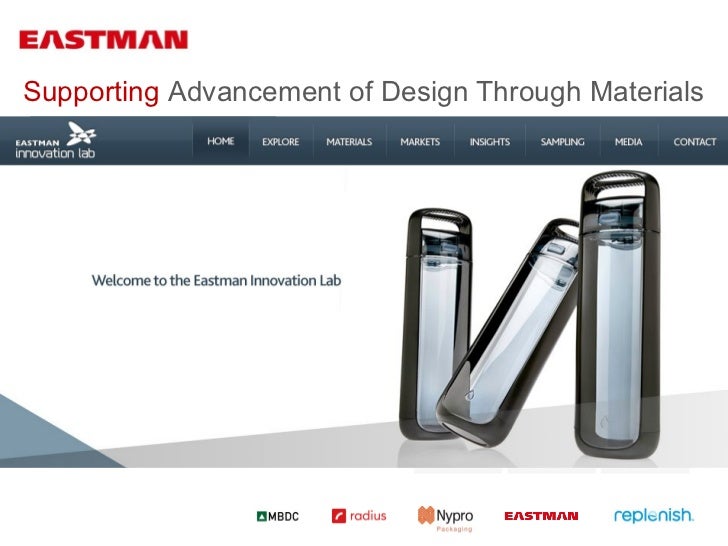 EASTMAN

Supporting Advancement of Design Through Materials

EASTMAN innovation lab

HOME EXPLORE MATERIALS MARKETS INSIGHTS SAMPLING MEDIA CONTACT

Welcome to the Eastman Innovation Lab

MBDC radius Nypro Packaging EASTMAN replenish.